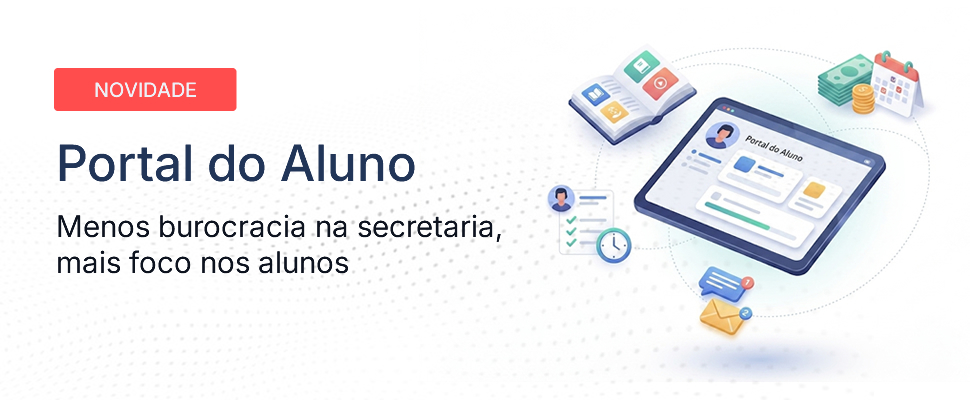 NOVIDADE

Portal do Aluno

Menos burocracia na secretaria, mais foco nos alunos

Portal do Aluno